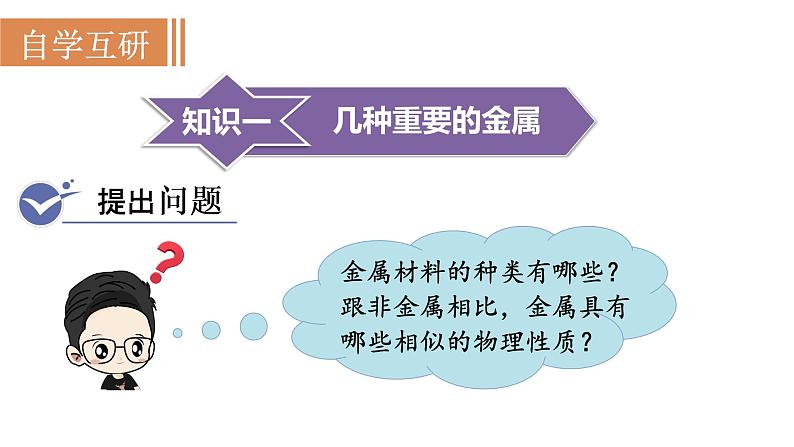 自学互研

知识一 几种重要的金属

提出问题

金属材料的种类有哪些？跟非金属相比，金属具有哪些相似的物理性质？